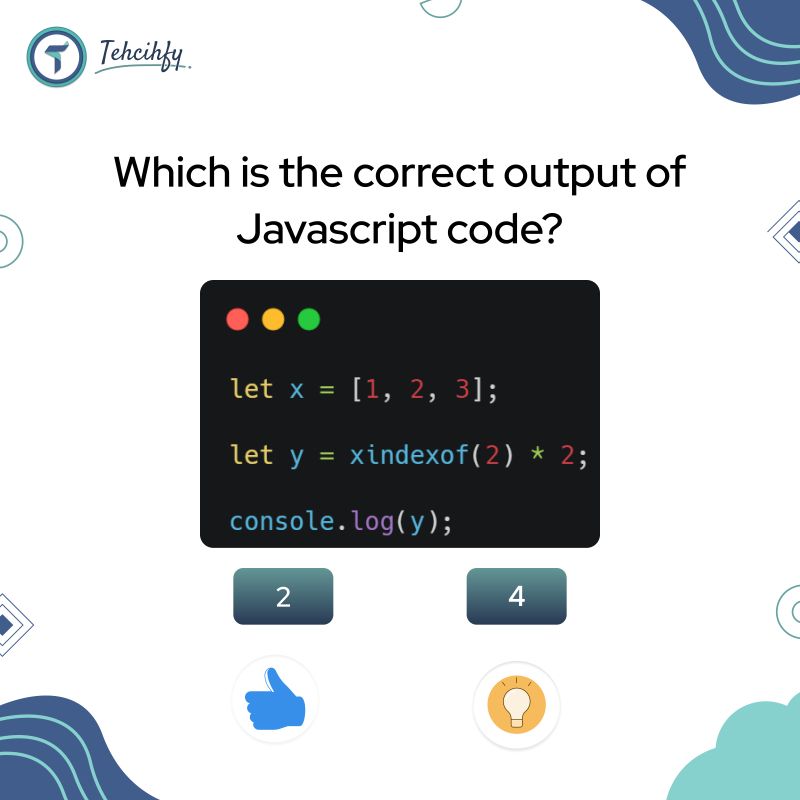 Tehcihfy

Which is the correct output of Javascript code?

let x = [1, 2, 3];

let y = xindexof(2) * 2;

console.log(y);

2

4